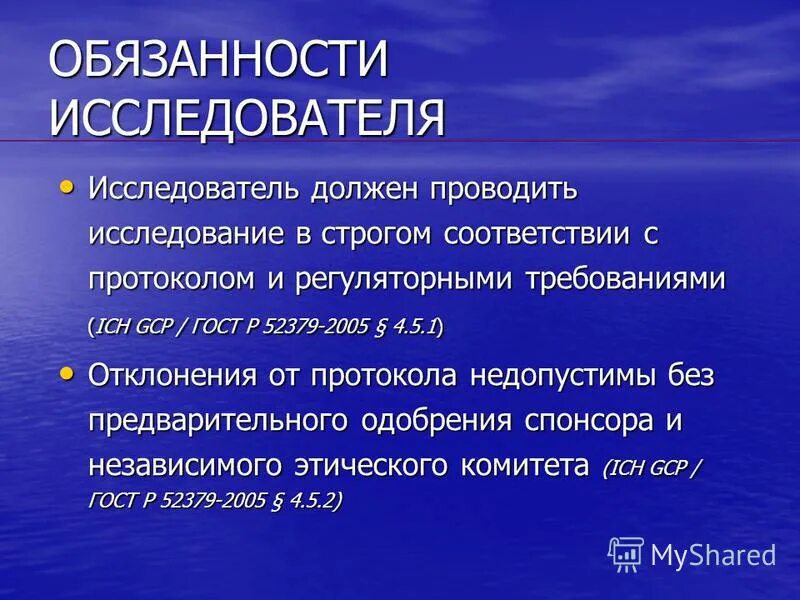 ОБЯЗАННОСТИ ИССЛЕДОВАТЕЛЯ

• Исследователь должен проводить исследование в строгом соответствии с протоколом и регуляторными требованиями (ICH GCP / ГОСТ Р 52379-2005 § 4.5.1)

• Отклонения от протокола недопустимы без предварительного одобрения спонсора и независимого этического комитета (ICH GCP / ГОСТ Р 52379-2005 § 4.5.2)

MyShared